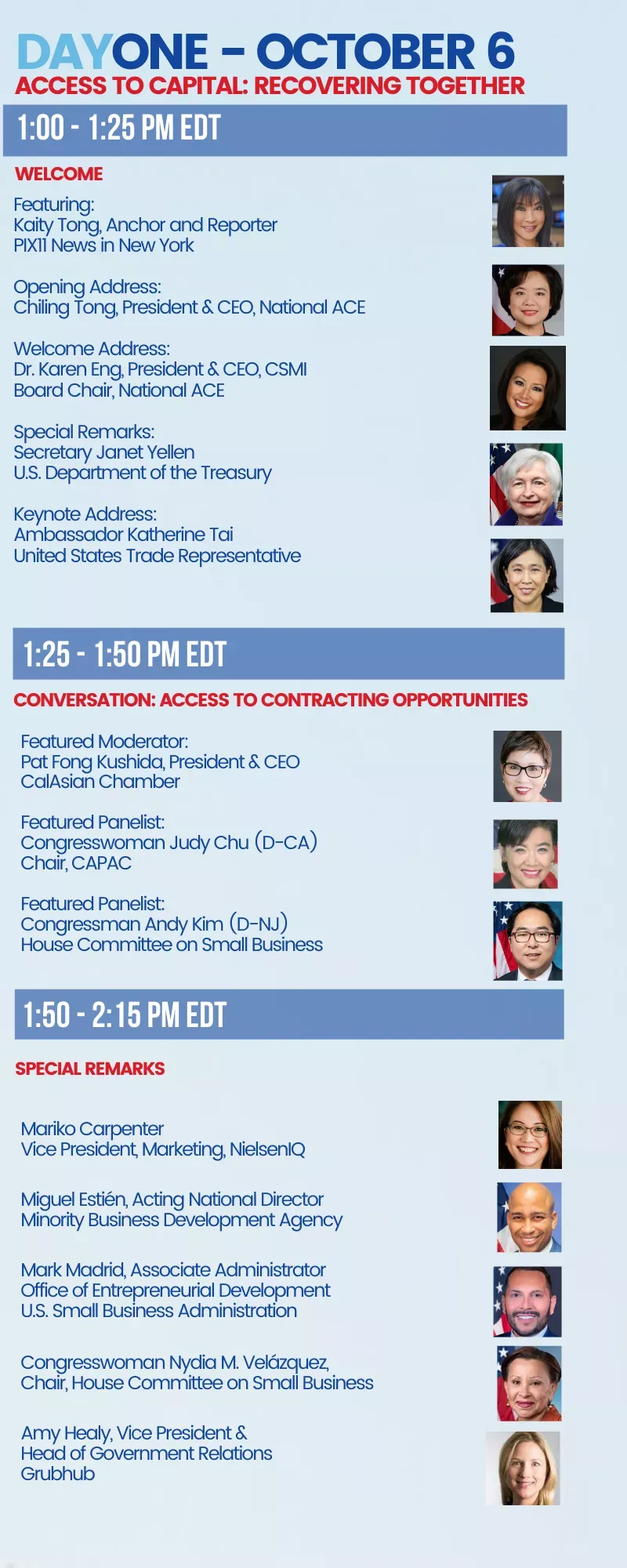 DAYONE – OCTOBER 6
ACCESS TO CAPITAL: RECOVERING TOGETHER

1:00 - 1:25 PM EDT

WELCOME

Featuring:
Kaity Tong, Anchor and Reporter
PIX11 News in New York

Opening Address:
Chiling Tong, President & CEO, National ACE

Welcome Address:
Dr. Karen Eng, President & CEO, CSMI
Board Chair, National ACE

Special Remarks:
Secretary Janet Yellen
U.S. Department of the Treasury

Keynote Address:
Ambassador Katherine Tai
United States Trade Representative

1:25 - 1:50 PM EDT

CONVERSATION: ACCESS TO CONTRACTING OPPORTUNITIES

Featured Moderator:
Pat Fong Kushida, President & CEO
CalAsian Chamber

Featured Panelist:
Congresswoman Judy Chu (D-CA)
Chair, CAPAC

Featured Panelist:
Congressman Andy Kim (D-NJ)
House Committee on Small Business

1:50 - 2:15 PM EDT

SPECIAL REMARKS

Mariko Carpenter
Vice President, Marketing, NielsenIQ

Miguel Estién, Acting National Director
Minority Business Development Agency

Mark Madrid, Associate Administrator
Office of Entrepreneurial Development
U.S. Small Business Administration

Congresswoman Nydia M. Velázquez,
Chair, House Committee on Small Business

Amy Healy, Vice President &
Head of Government Relations
Grubhub